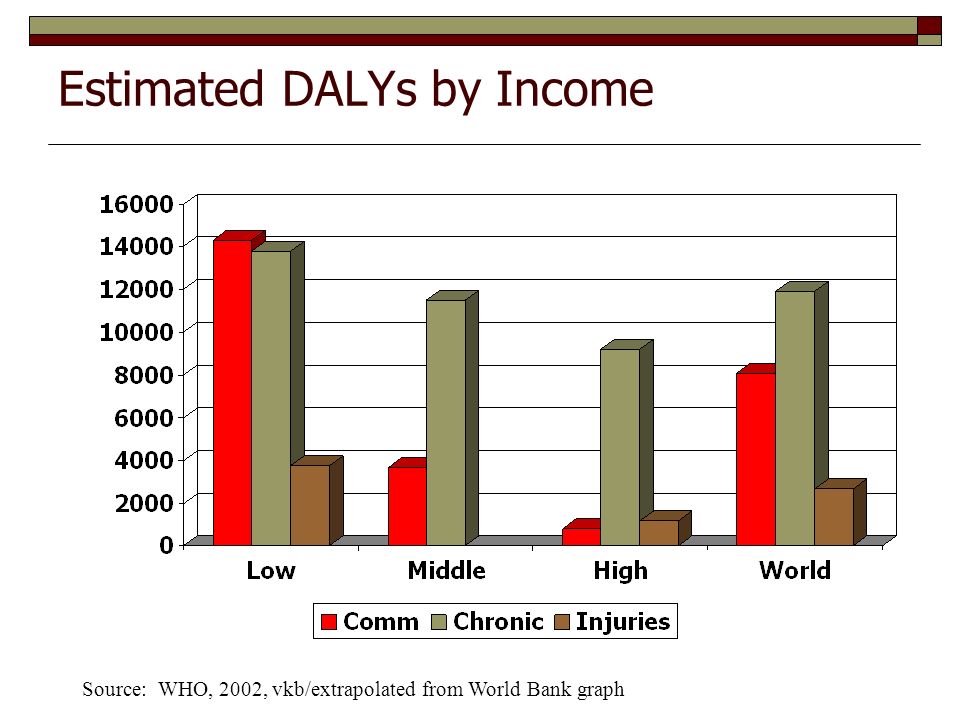 Estimated DALYs by Income

16000
14000
12000
10000
8000
6000
4000
2000
0

Low
Middle
High
World

Comm
Chronic
Injuries

Source: WHO, 2002, vkb/extrapolated from World Bank graph